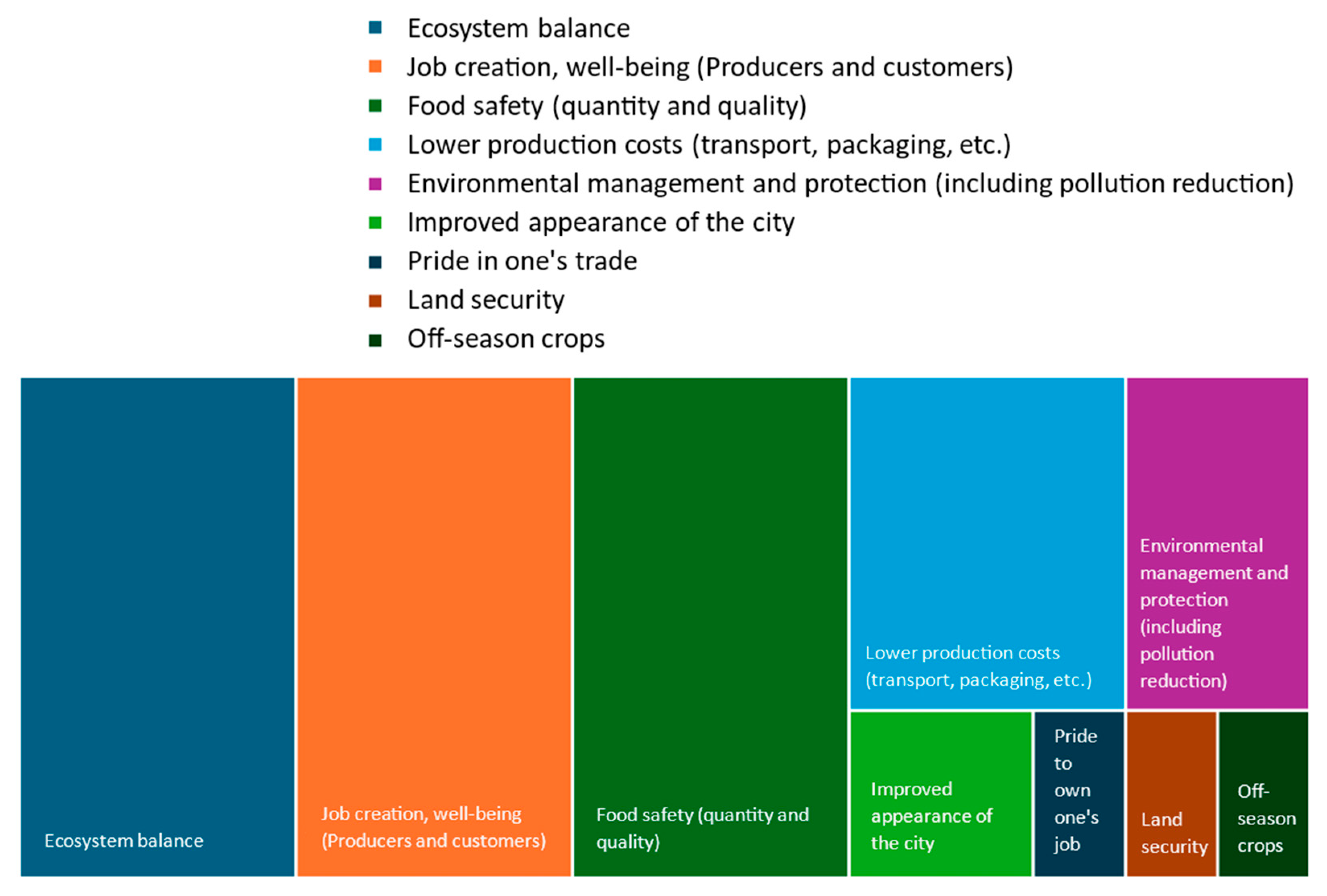 Ecosystem balance
Job creation, well-being (Producers and customers)
Food safety (quantity and quality)
Lower production costs (transport, packaging, etc.)
Environmental management and protection (including pollution reduction)
Improved appearance of the city
Pride in one's trade
Land security
Off-season crops

Ecosystem balance

Job creation, well-being (Producers and customers)

Food safety (quantity and quality)

Lower production costs (transport, packaging, etc.)

Environmental management and protection (including pollution reduction)

Improved appearance of the city

Pride to own one's job

Land security

Off-season crops